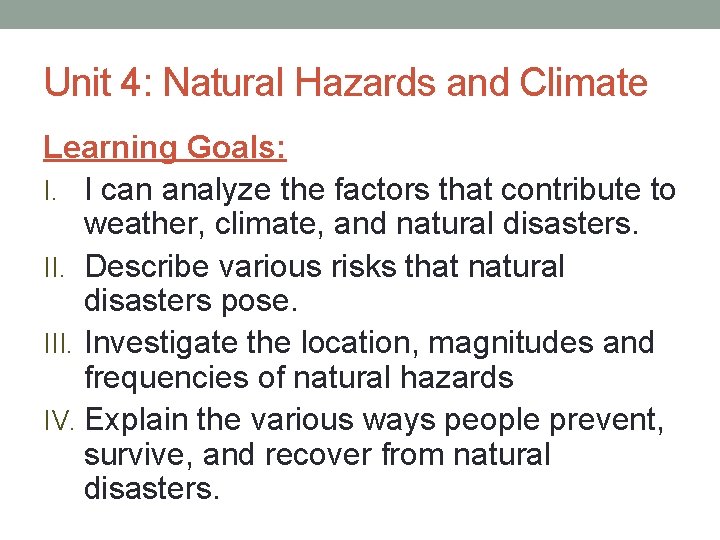 Unit 4: Natural Hazards and Climate

Learning Goals:

I. I can analyze the factors that contribute to weather, climate, and natural disasters.

II. Describe various risks that natural disasters pose.

III. Investigate the location, magnitudes and frequencies of natural hazards

IV. Explain the various ways people prevent, survive, and recover from natural disasters.